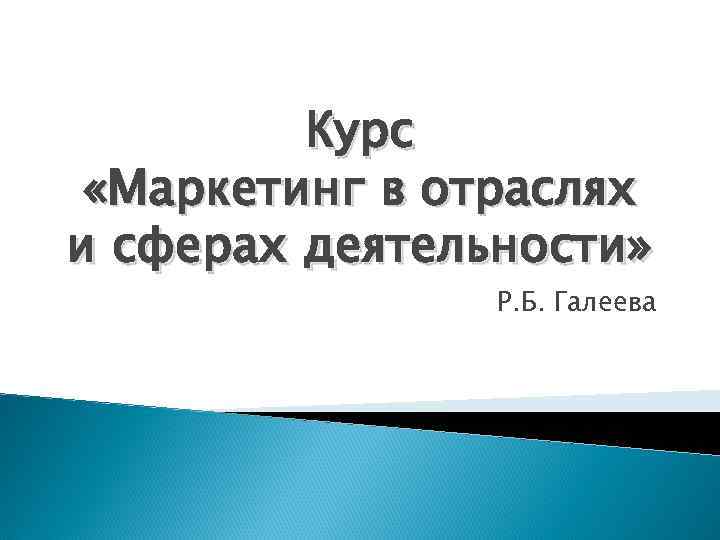 Курс
«Маркетинг в отраслях и сферах деятельности»

Р.Б. Галеева